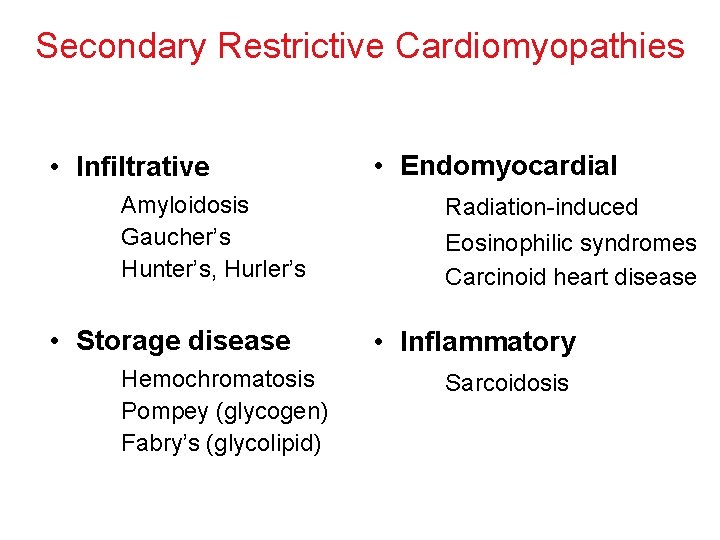 Secondary Restrictive Cardiomyopathies

• Infiltrative

Amyloidosis
Gaucher's
Hunter's, Hurler's

• Storage disease

Hemochromatosis
Pompey (glycogen)
Fabry's (glycolipid)

• Endomyocardial

Radiation-induced
Eosinophilic syndromes
Carcinoid heart disease

• Inflammatory

Sarcoidosis